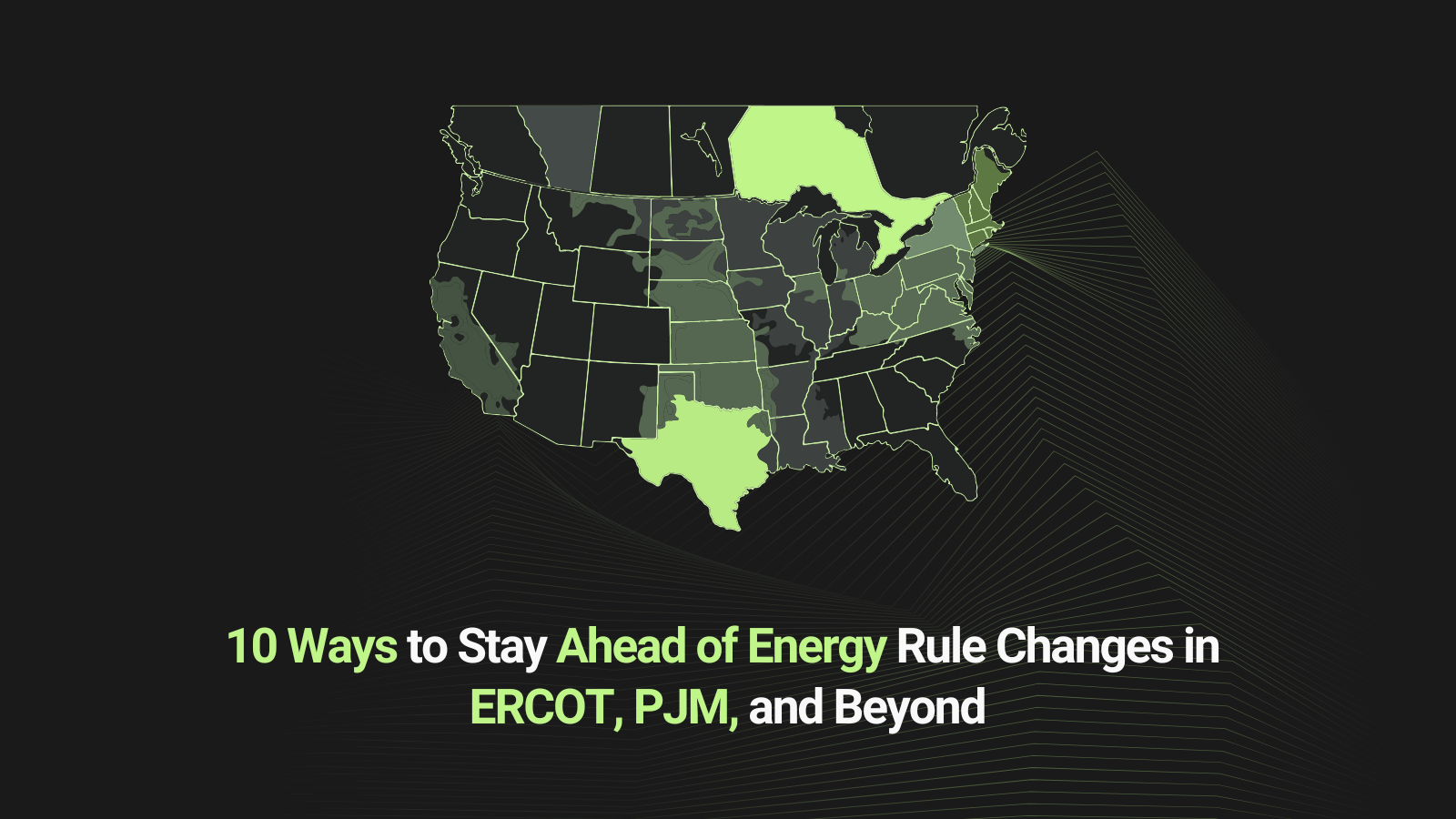 10 Ways to Stay Ahead of Energy Rule Changes in ERCOT, PJM, and Beyond